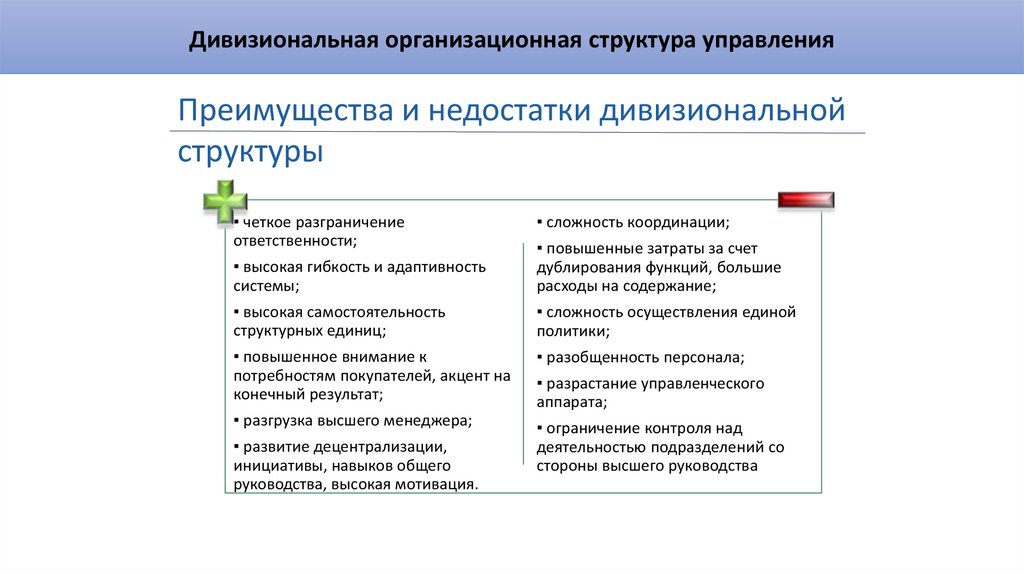 Дивизиональная организационная структура управления

Преимущества и недостатки дивизиональной структуры

▪ четкое разграничение ответственности;

▪ высокая гибкость и адаптивность системы;

▪ высокая самостоятельность структурных единиц;

▪ повышенное внимание к потребностям покупателей, акцент на конечный результат;

▪ разгрузка высшего менеджера;

▪ развитие децентрализации, инициативы, навыков общего руководства, высокая мотивация.

▪ сложность координации;

▪ повышенные затраты за счет дублирования функций, большие расходы на содержание;

▪ сложность осуществления единой политики;

▪ разобщенность персонала;

▪ разрастание управленческого аппарата;

▪ ограничение контроля над деятельностью подразделений со стороны высшего руководства